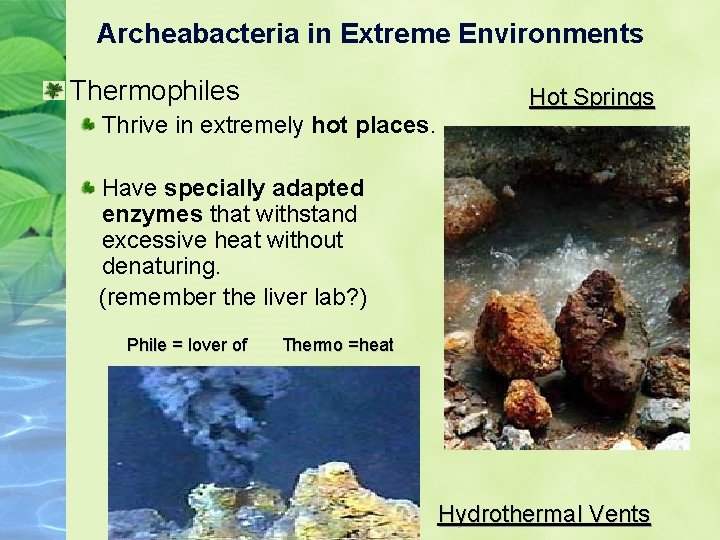 Archeabacteria in Extreme Environments

Thermophiles

Thrive in extremely hot places.

Have specially adapted enzymes that withstand excessive heat without denaturing.

(remember the liver lab?)

Phile = lover of Thermo =heat

Hot Springs

Hydrothermal Vents